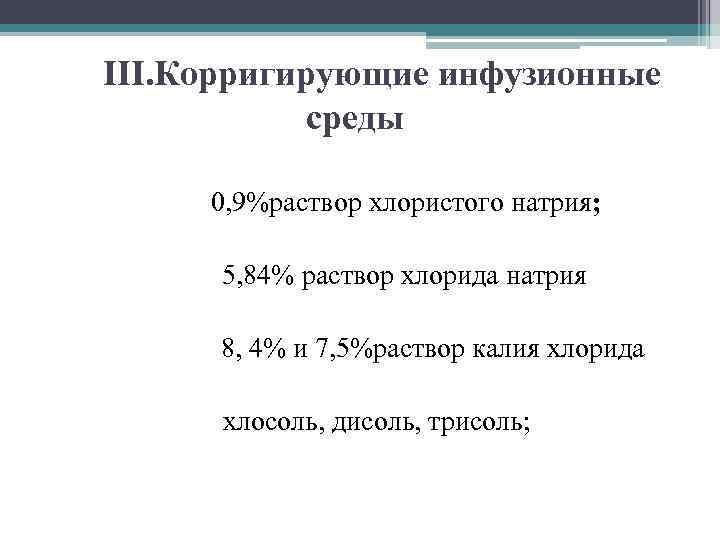 III.Корригирующие инфузионные среды

0,9%раствор хлористого натрия;

5,84% раствор хлорида натрия

8, 4% и 7,5%раствор калия хлорида

хлосоль, дисоль, трисоль;